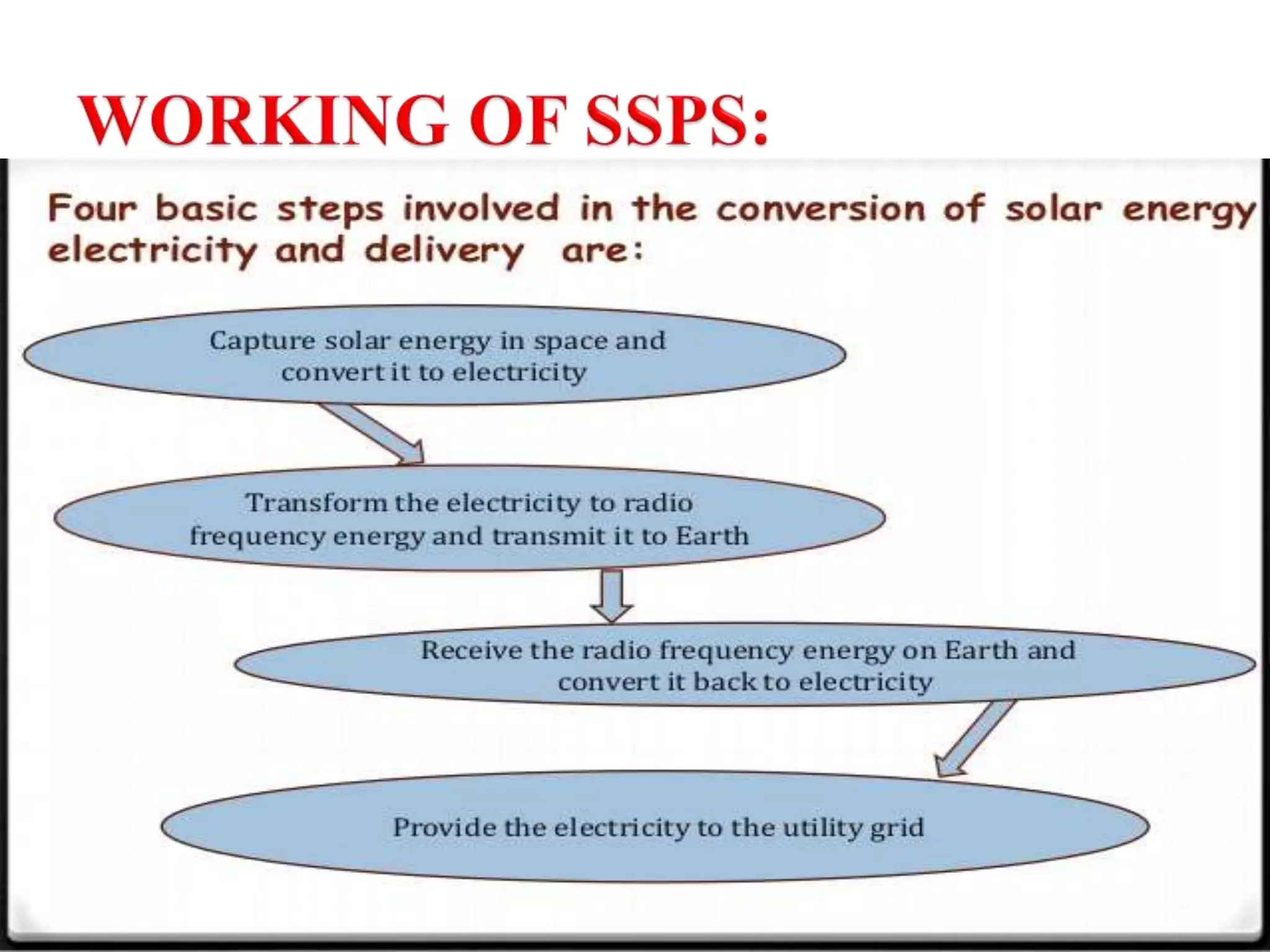 WORKING OF SSPS:

Four basic steps involved in the conversion of solar energy electricity and delivery are:

Capture solar energy in space and convert it to electricity

Transform the electricity to radio frequency energy and transmit it to Earth

Receive the radio frequency energy on Earth and convert it back to electricity

Provide the electricity to the utility grid